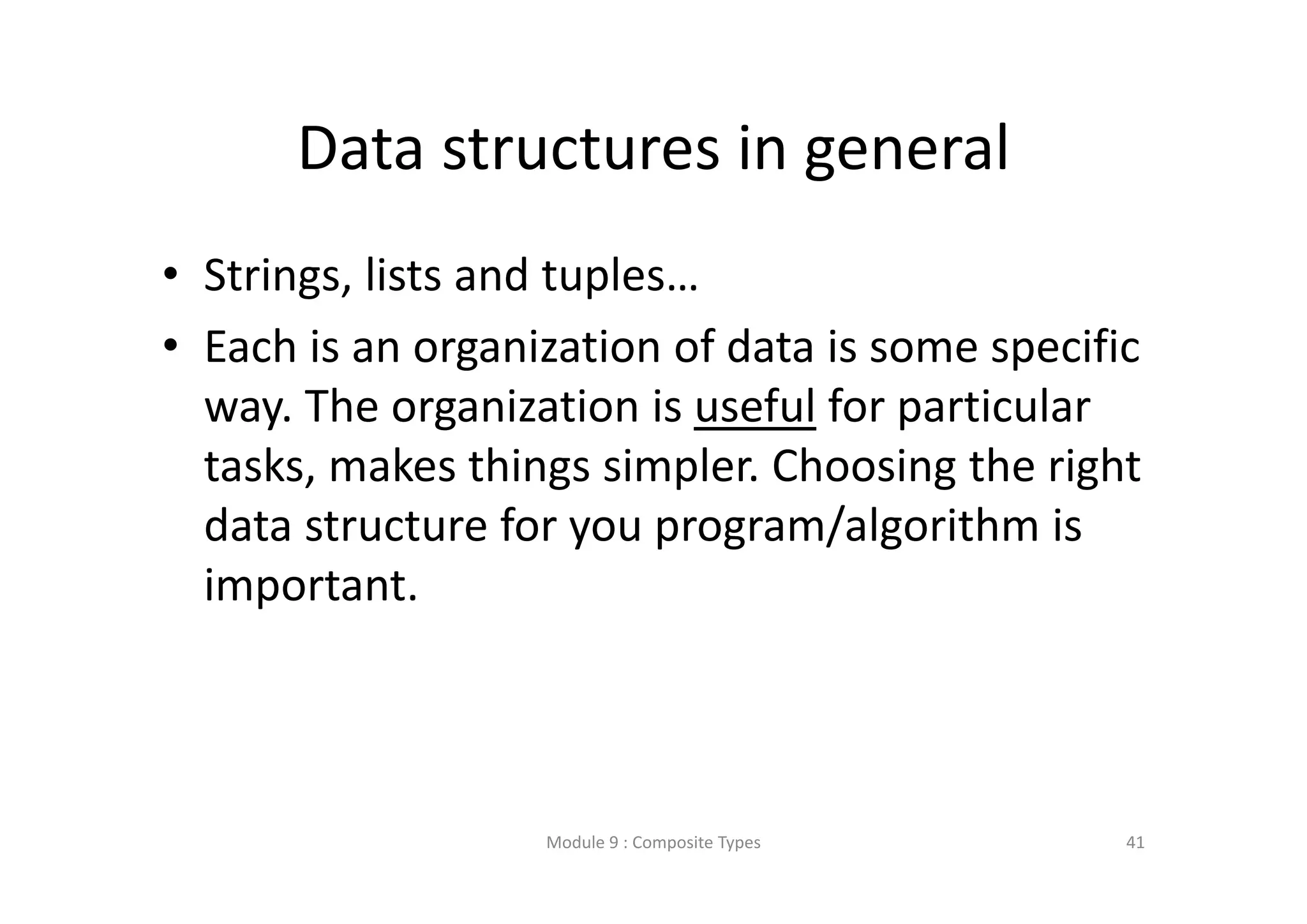 Data structures in general

• Strings, lists and tuples…

• Each is an organization of data is some specific way. The organization is useful for particular tasks, makes things simpler. Choosing the right data structure for you program/algorithm is important.

Module 9 : Composite Types

41